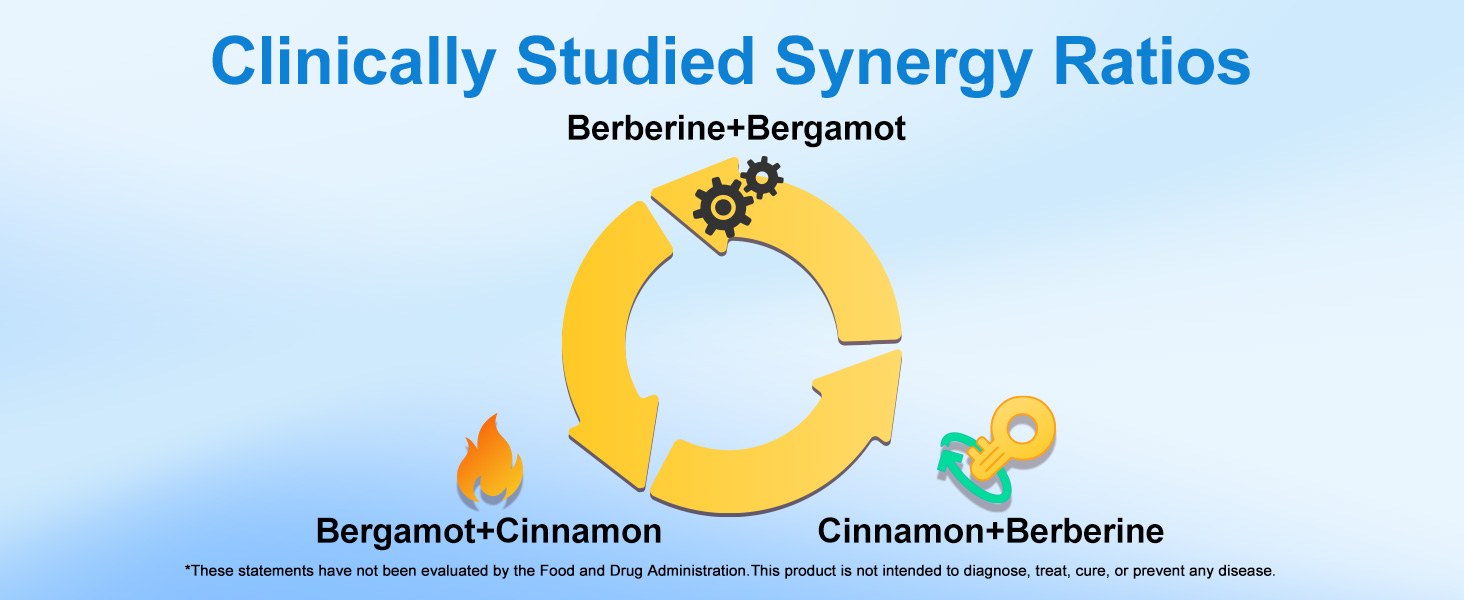 Clinically Studied Synergy Ratios

Berberine+Bergamot

Bergamot+Cinnamon

Cinnamon+Berberine

*These statements have not been evaluated by the Food and Drug Administration.This product is not intended to diagnose, treat, cure, or prevent any disease.